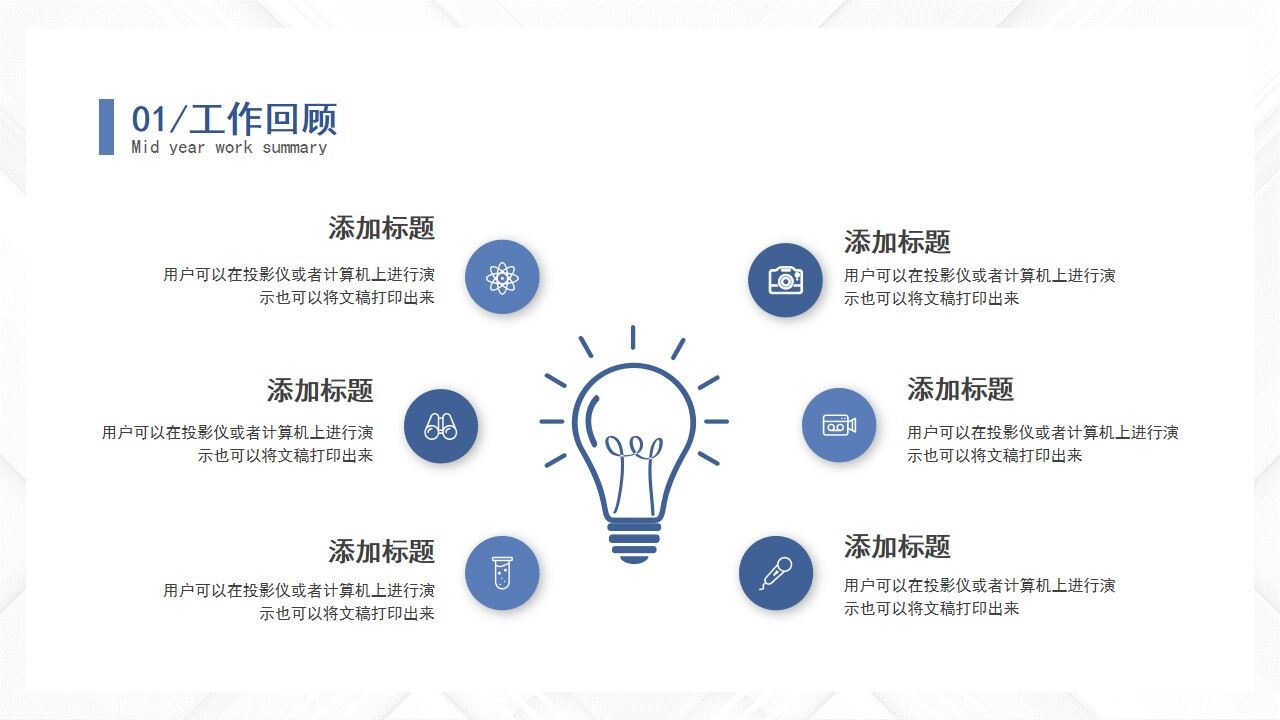 01/工作回顾
Mid year work summary

添加标题
用户可以在投影仪或者计算机上进行演示也可以将文稿打印出来

添加标题
用户可以在投影仪或者计算机上进行演示也可以将文稿打印出来

添加标题
用户可以在投影仪或者计算机上进行演示也可以将文稿打印出来

添加标题
用户可以在投影仪或者计算机上进行演示也可以将文稿打印出来

添加标题
用户可以在投影仪或者计算机上进行演示也可以将文稿打印出来

添加标题
用户可以在投影仪或者计算机上进行演示也可以将文稿打印出来